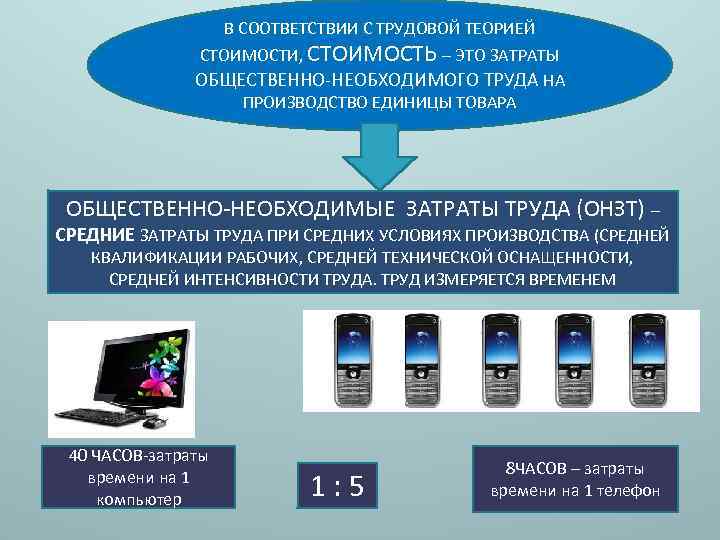 В СООТВЕТСТВИИ С ТРУДОВОЙ ТЕОРИЕЙ СТОИМОСТИ, СТОИМОСТЬ – ЭТО ЗАТРАТЫ ОБЩЕСТВЕННО-НЕОБХОДИМОГО ТРУДА НА ПРОИЗВОДСТВО ЕДИНИЦЫ ТОВАРА

ОБЩЕСТВЕННО-НЕОБХОДИМЫЕ ЗАТРАТЫ ТРУДА (ОНЗТ) – СРЕДНИЕ ЗАТРАТЫ ТРУДА ПРИ СРЕДНИХ УСЛОВИЯХ ПРОИЗВОДСТВА (СРЕДНЕЙ КВАЛИФИКАЦИИ РАБОЧИХ, СРЕДНЕЙ ТЕХНИЧЕСКОЙ ОСНАЩЕННОСТИ, СРЕДНЕЙ ИНТЕНСИВНОСТИ ТРУДА. ТРУД ИЗМЕРЯЕТСЯ ВРЕМЕНЕМ

40 ЧАСОВ-затраты времени на 1 компьютер

1 : 5

8ЧАСОВ – затраты времени на 1 телефон